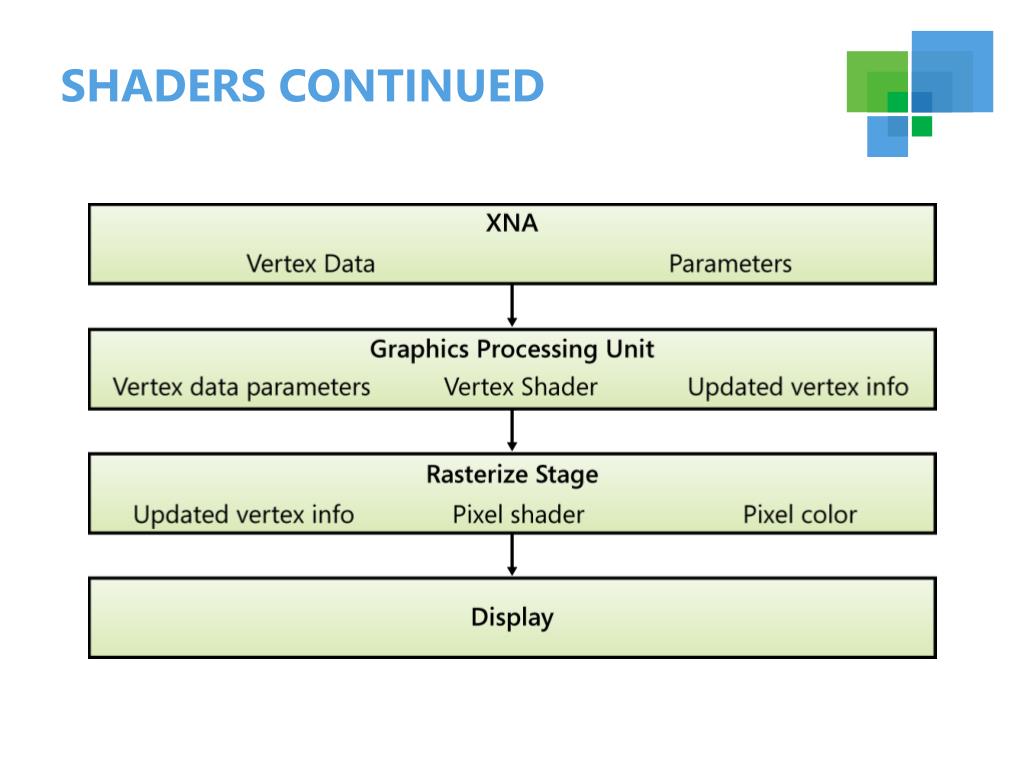 SHADERS CONTINUED

XNA
Vertex Data Parameters

Graphics Processing Unit
Vertex data parameters Vertex Shader Updated vertex info

Rasterize Stage
Updated vertex info Pixel shader Pixel color

Display